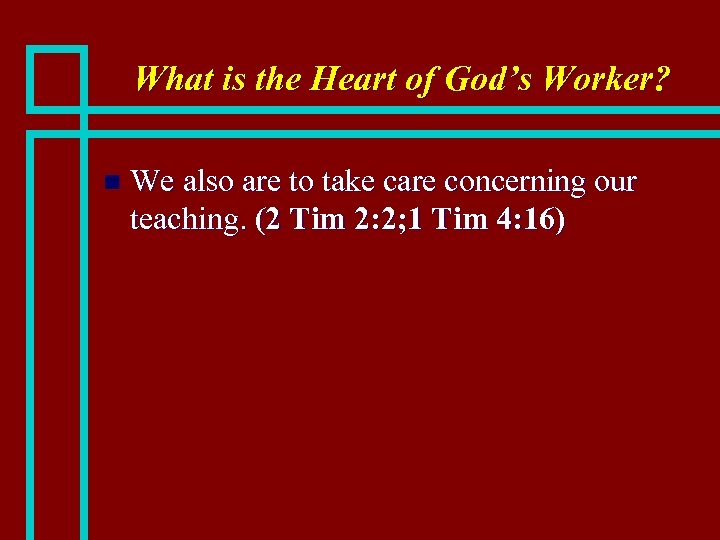 What is the Heart of God's Worker?

We also are to take care concerning our teaching. (2 Tim 2:2;1 Tim 4:16)